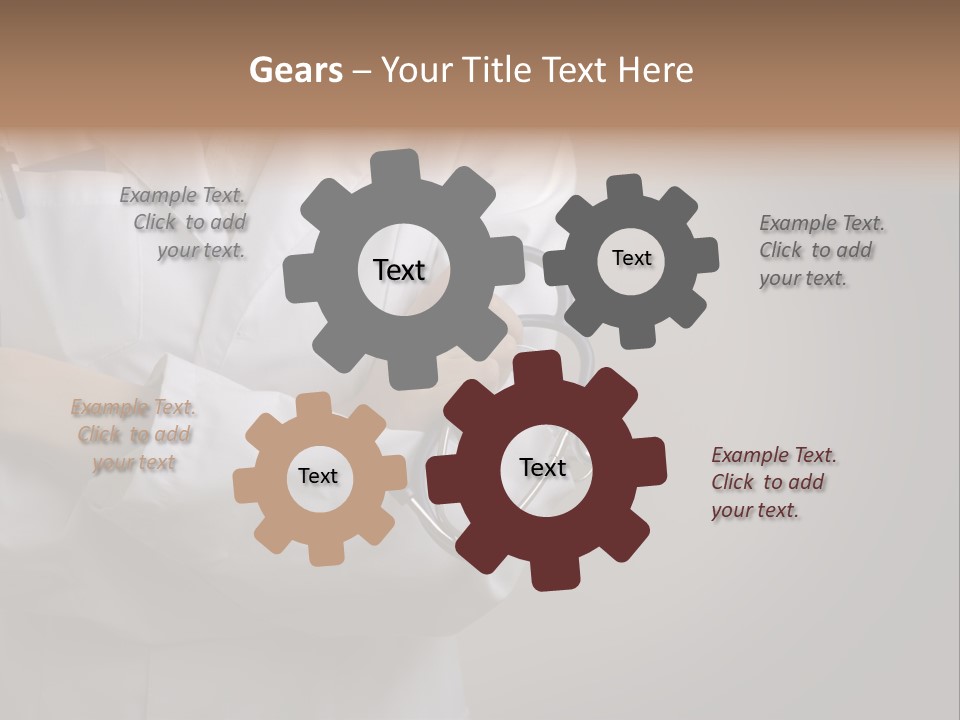 Gears – Your Title Text Here

Example Text. Click to add your text.

Text

Text

Example Text. Click to add your text.

Example Text. Click to add your text

Text

Text

Example Text. Click to add your text.